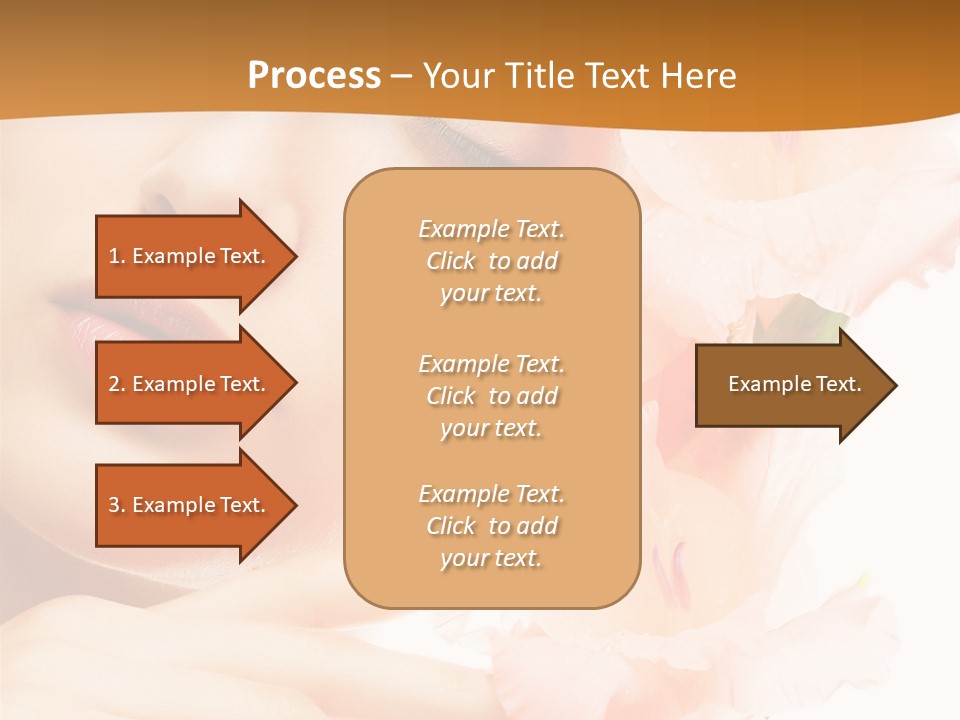 Process – Your Title Text Here

1. Example Text.

2. Example Text.

3. Example Text.

Example Text. Click to add your text.

Example Text. Click to add your text.

Example Text. Click to add your text.

Example Text.